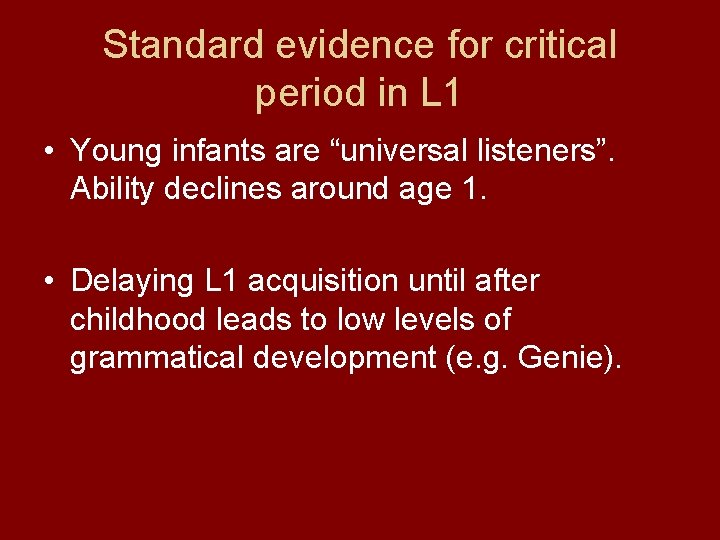 Standard evidence for critical period in L1

• Young infants are “universal listeners”. Ability declines around age 1.

• Delaying L1 acquisition until after childhood leads to low levels of grammatical development (e.g. Genie).